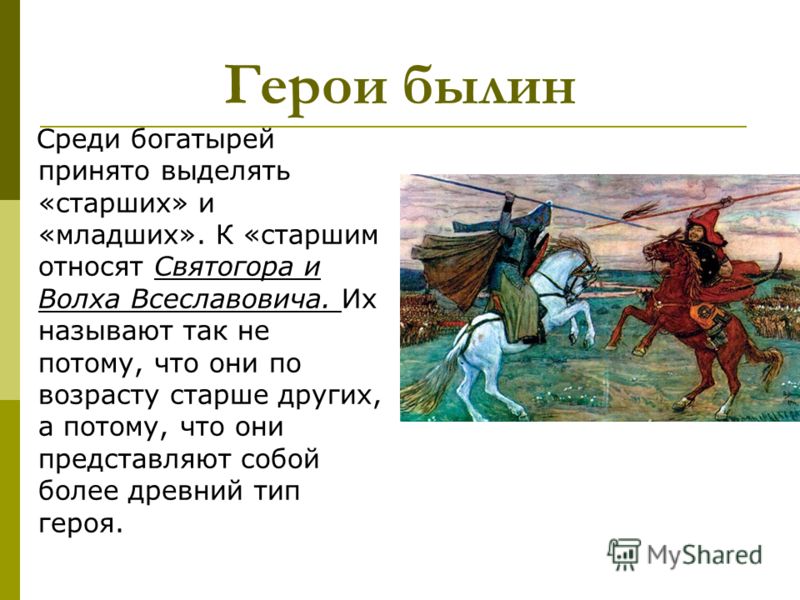 Герои былин

Среди богатырей принято выделять «старших» и «младших». К «старшим относят Святогора и Волха Всеславовича. Их называют так не потому, что они по возрасту старше других, а потому, что они представляют собой более древний тип героя.

MyShared